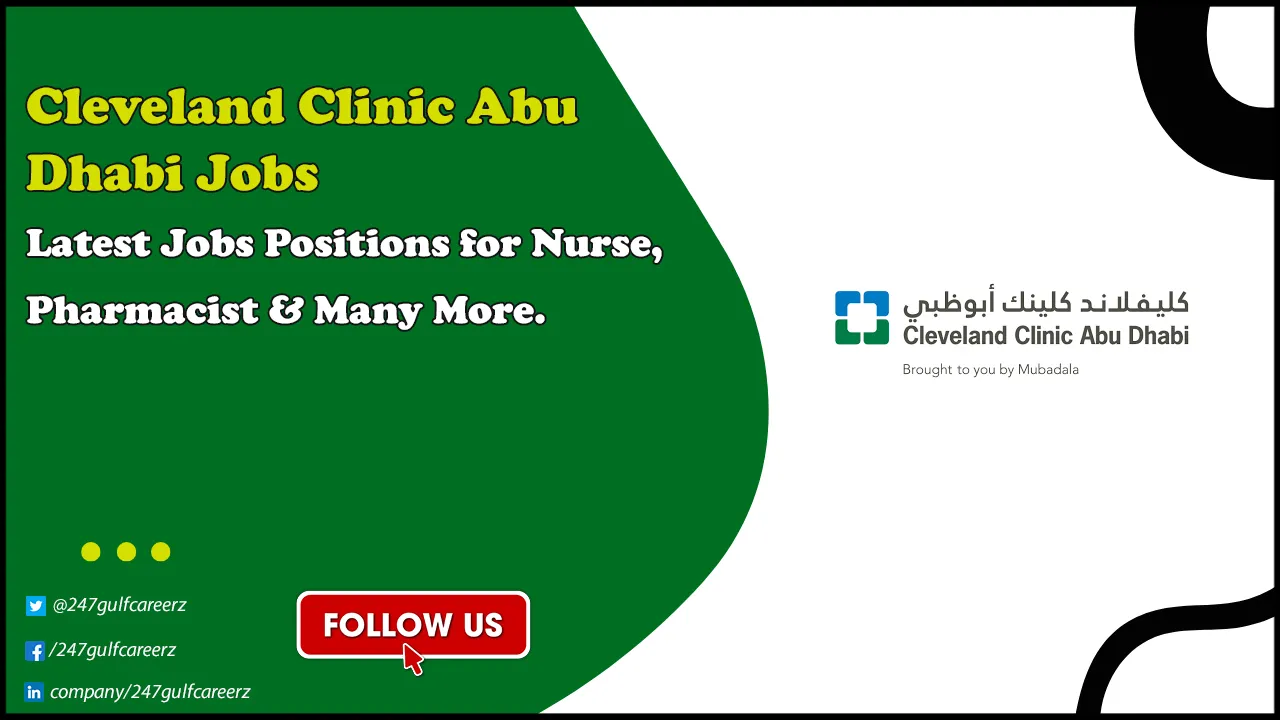 Cleveland Clinic Abu Dhabi Jobs

Latest Jobs Positions for Nurse, Pharmacist & Many More.

كليفلاند كلينك أبوظبي
Cleveland Clinic Abu Dhabi

Brought to you by Mubadala

@247gulfcareerz

/247gulfcareerz

company/247gulfcareerz

FOLLOW US